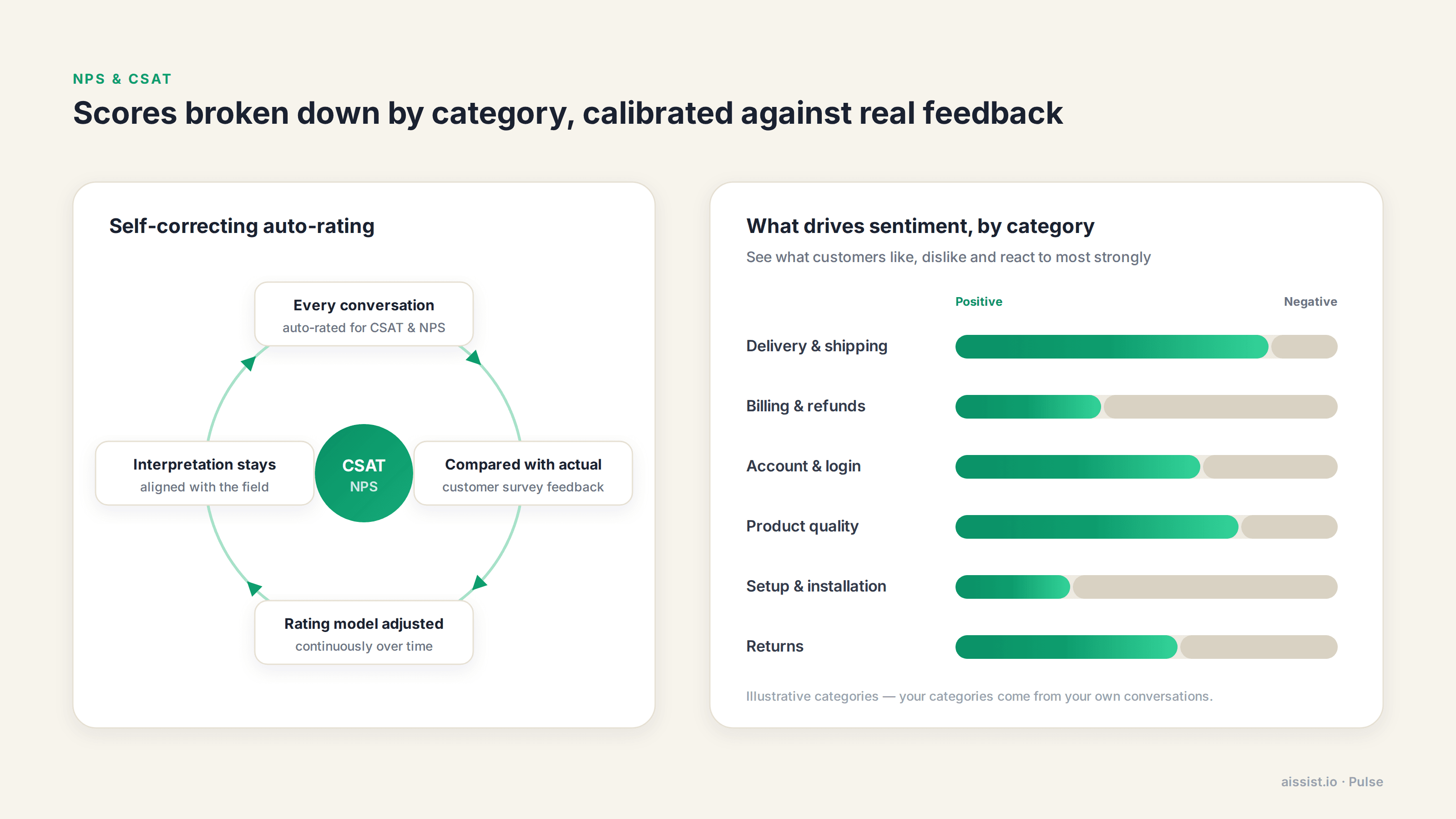 NPS & CSAT

Scores broken down by category, calibrated against real feedback

Self-correcting auto-rating

Every conversation
auto-rated for CSAT & NPS

Interpretation stays
aligned with the field

CSAT
NPS

Compared with actual
customer survey feedback

Rating model adjusted
continuously over time

What drives sentiment, by category

See what customers like, dislike and react to most strongly

Positive

Negative

Delivery & shipping

Billing & refunds

Account & login

Product quality

Setup & installation

Returns

Illustrative categories — your categories come from your own conversations.

aissist.io · Pulse